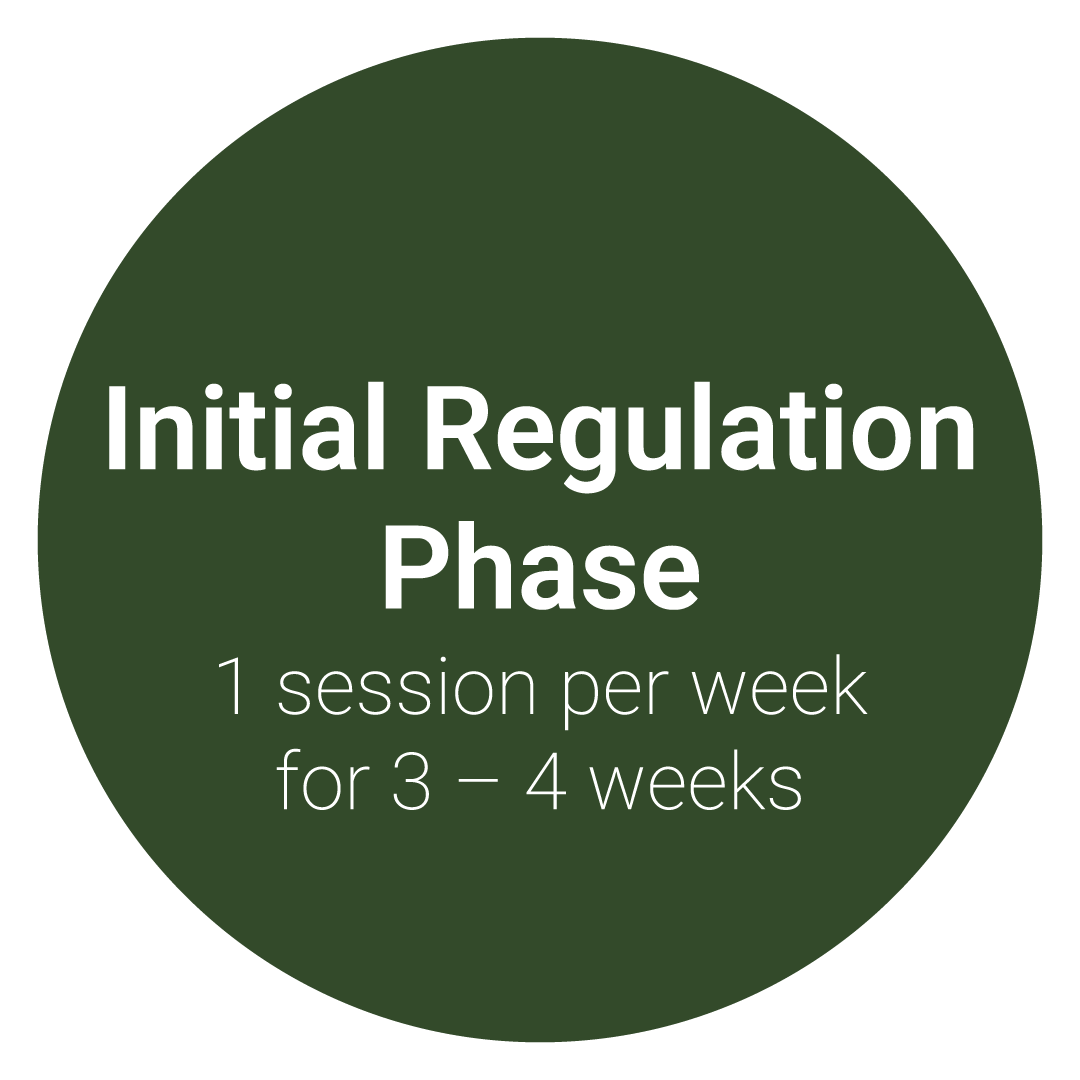 Initial Regulation Phase

1 session per week for 3 – 4 weeks